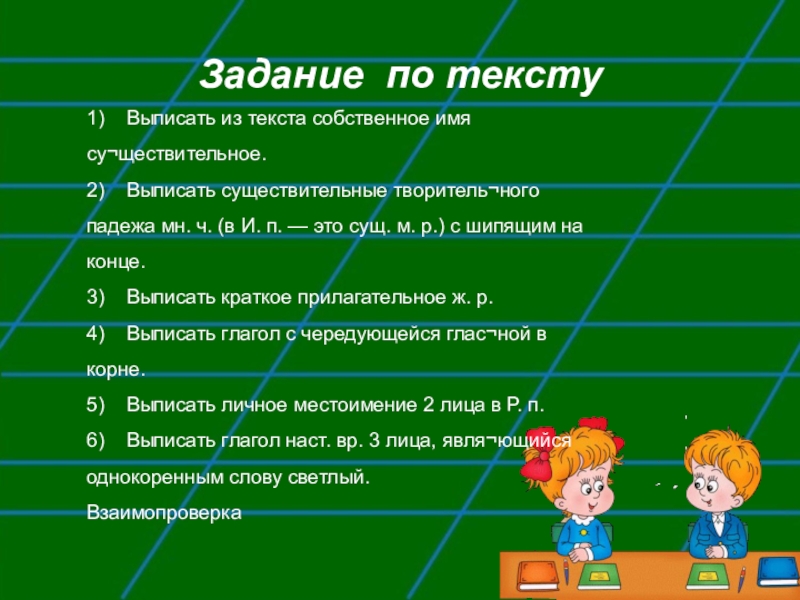 Задание по тексту

1) Выписать из текста собственное имя су¬ществительное.

2) Выписать существительные творитель¬ного падежа мн. ч. (в И. п. — это сущ. м. р.) с шипящим на конце.

3) Выписать краткое прилагательное ж. р.

4) Выписать глагол с чередующейся глас¬ной в корне.

5) Выписать личное местоимение 2 лица в Р. п.

6) Выписать глагол наст. вр. 3 лица, явля¬ющийся однокоренным слову светлый.

Взаимопроверка